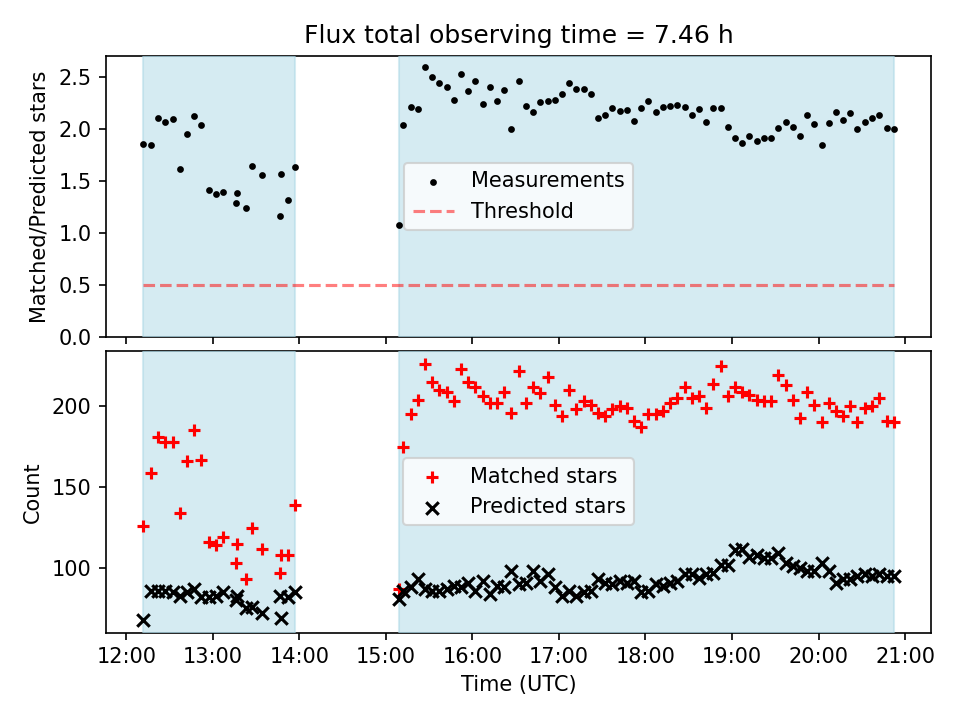 Flux total observing time = 7.46 h

Matched/Predicted stars

2.5
2.0
1.5
1.0
0.5
0.0

Measurements
Threshold

Count

200
150
100

Matched stars
Predicted stars

12:00 13:00 14:00 15:00 16:00 17:00 18:00 19:00 20:00 21:00

Time (UTC)